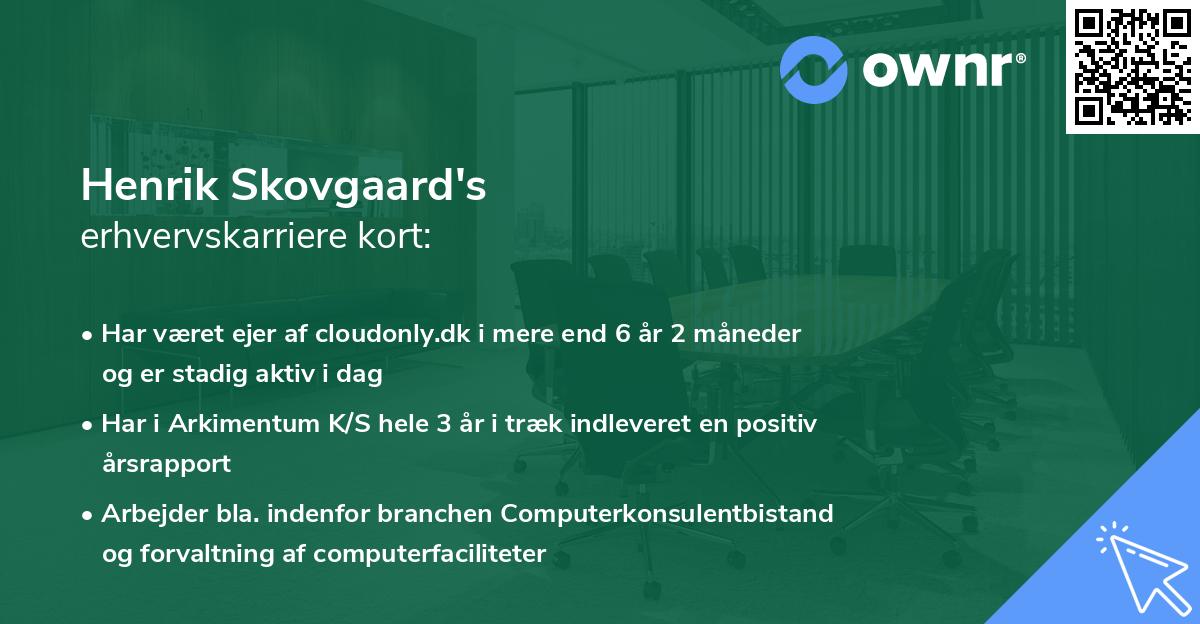 ownr®

Henrik Skovgaard's
erhvervskarriere kort:

• Har været ejer af cloudonly.dk i mere end 6 år 2 måneder og er stadig aktiv i dag

• Har i Arkimentum K/S hele 3 år i træk indleveret en positiv årsrapport

• Arbejder bla. indenfor branchen Computerkonsulentbistand og forvaltning af computerfaciliteter